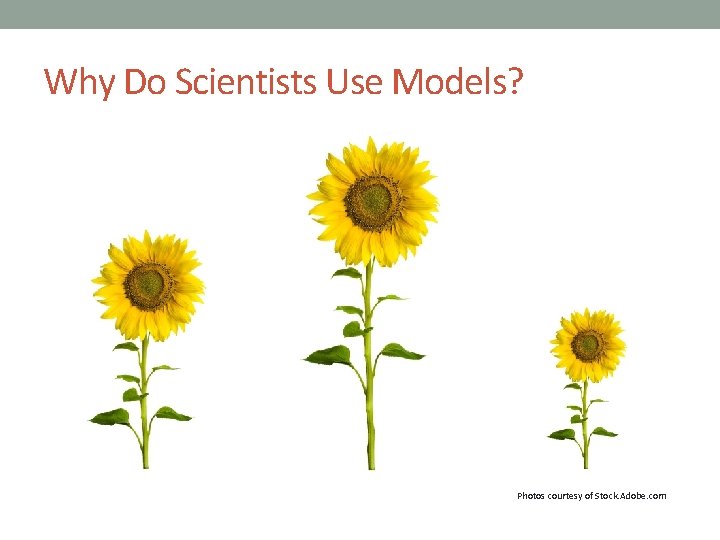 Why Do Scientists Use Models?

Photos courtesy of Stock.Adobe.com